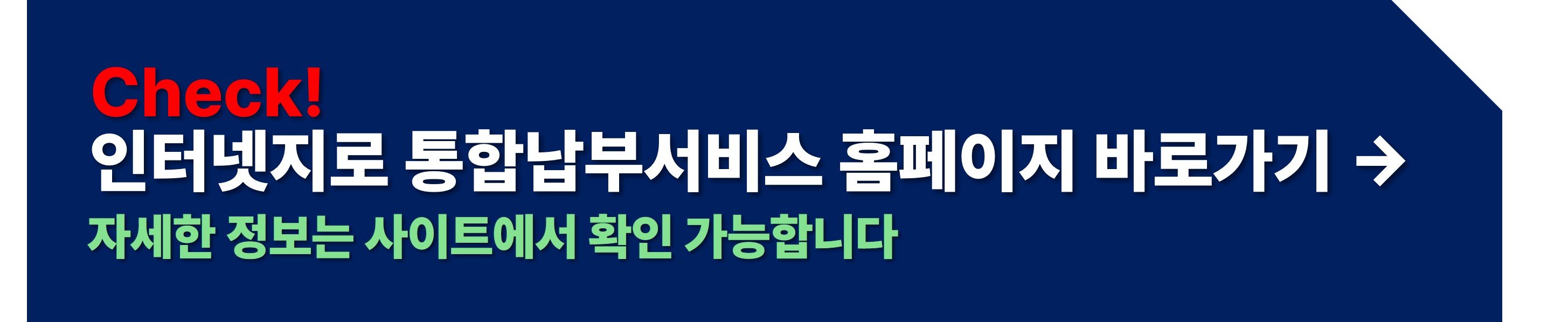 Check!
인터넷지로 통합납부서비스 홈페이지 바로가기 →
자세한 정보는 사이트에서 확인 가능합니다